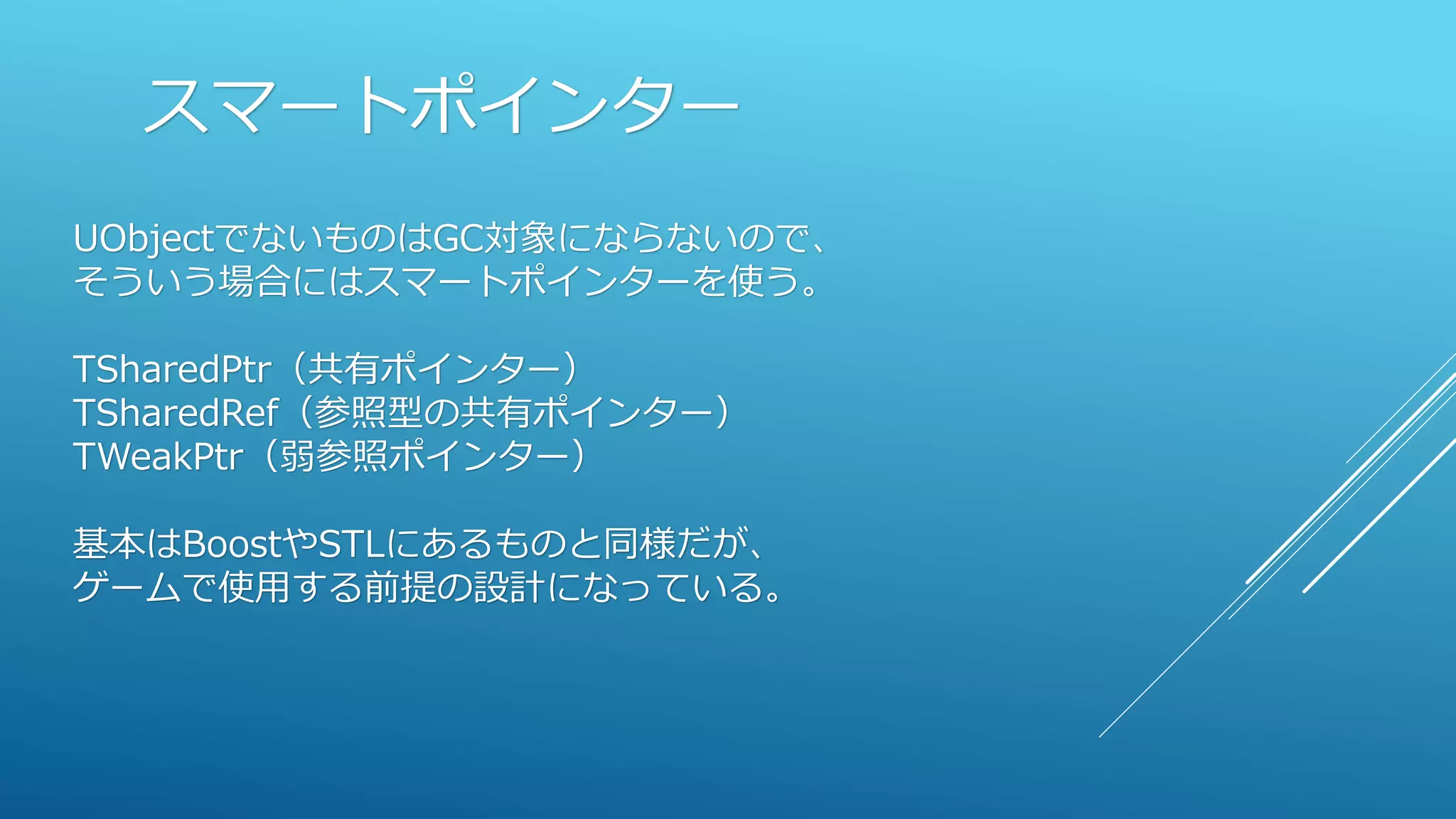 スマートポインター

UObjectでないものはGC対象にならないので、
そういう場合にはスマートポインターを使う。

TSharedPtr（共有ポインター）
TSharedRef（参照型の共有ポインター）
TWeakPtr（弱参照ポインター）

基本はBoostやSTLにあるものと同様だが、
ゲームで使用する前提の設計になっている。